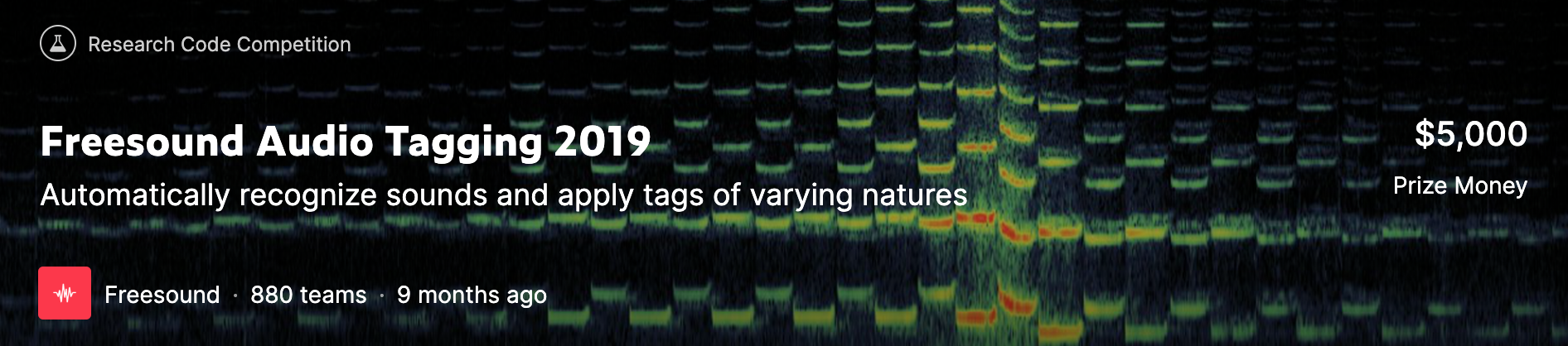 Research Code Competition

Freesound Audio Tagging 2019

Automatically recognize sounds and apply tags of varying natures

$5,000

Prize Money

Freesound · 880 teams · 9 months ago